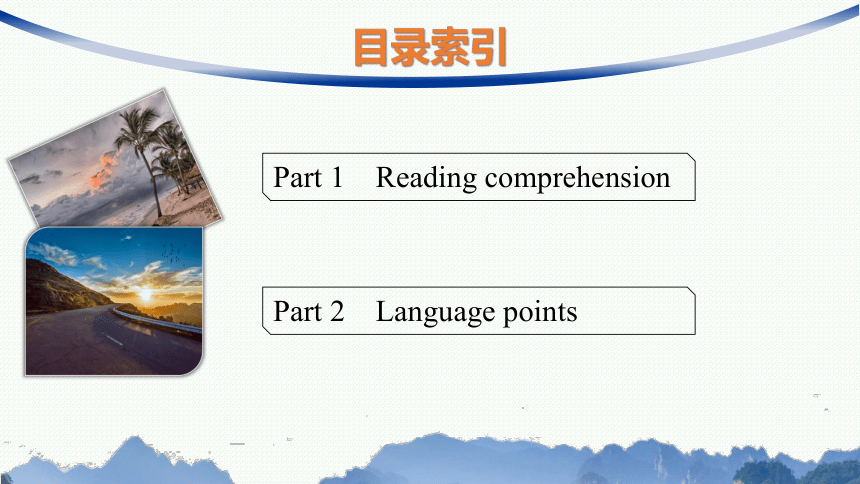 目录索引

Part 1 Reading comprehension

Part 2 Language points